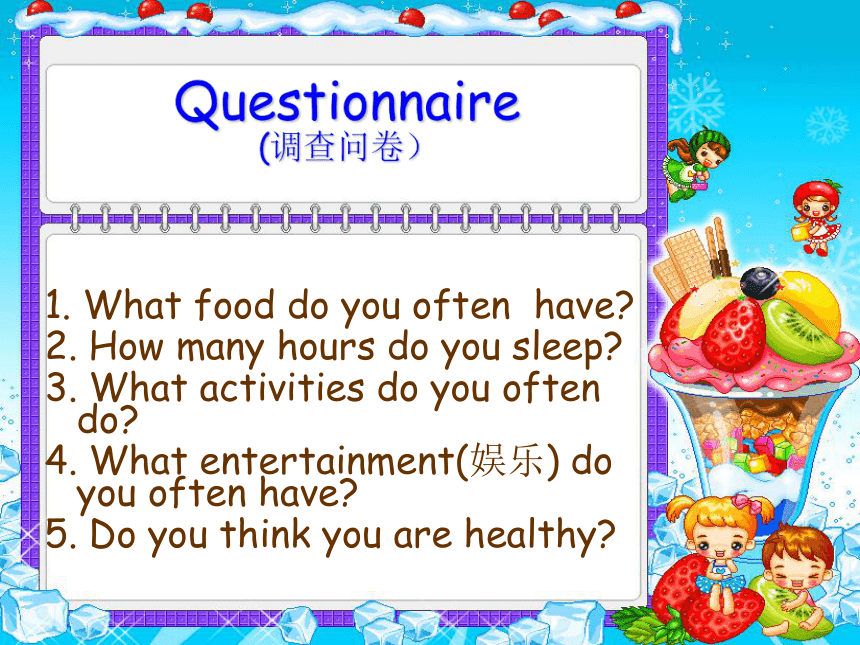 Questionnaire
(调查问卷)

1. What food do you often have?
2. How many hours do you sleep?
3. What activities do you often do?
4. What entertainment(娱乐) do you often have?
5. Do you think you are healthy?